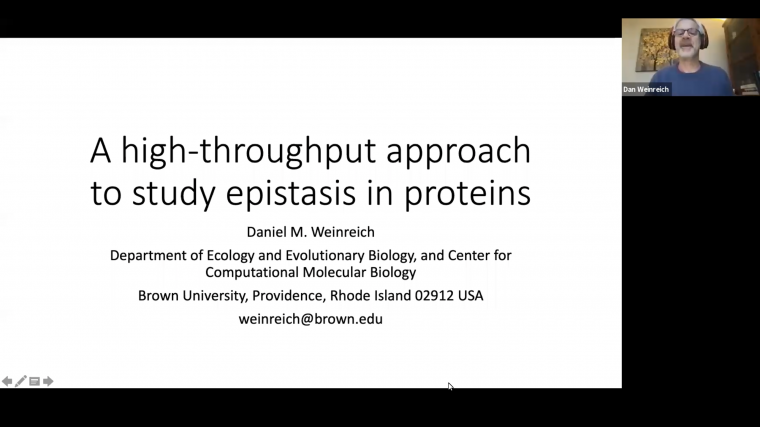 Dan Weinreich

A high-throughput approach to study epistasis in proteins

Daniel M. Weinreich

Department of Ecology and Evolutionary Biology, and Center for Computational Molecular Biology

Brown University, Providence, Rhode Island 02912 USA

weinreich@brown.edu